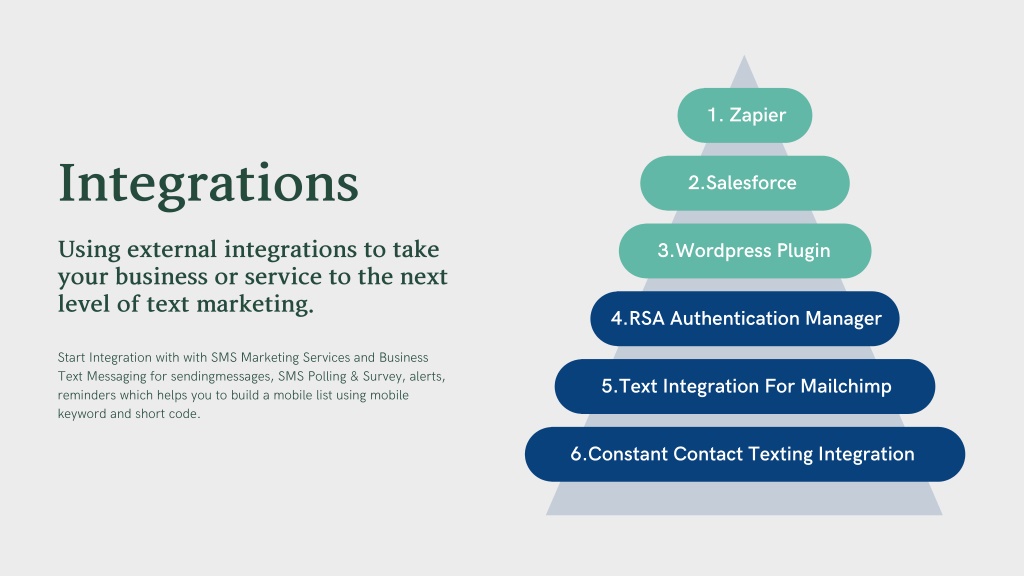 Integrations

Using external integrations to take your business or service to the next level of text marketing.

Start Integration with with SMS Marketing Services and Business Text Messaging for sendingmessages, SMS Polling & Survey, alerts, reminders which helps you to build a mobile list using mobile keyword and short code.

1. Zapier

2.Salesforce

3.Wordpress Plugin

4.RSA Authentication Manager

5.Text Integration For Mailchimp

6.Constant Contact Texting Integration